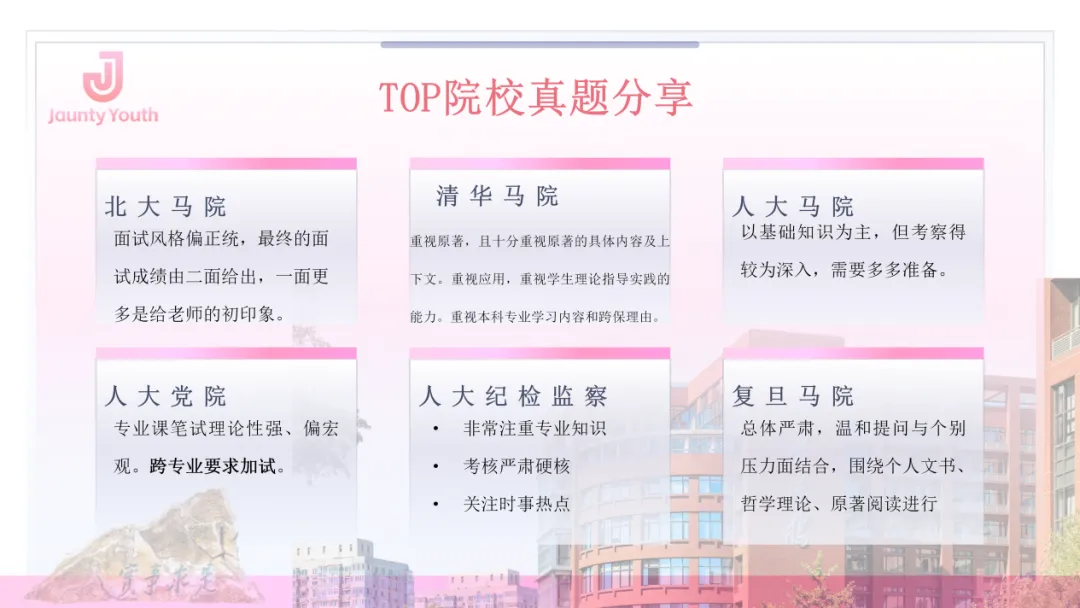 Jaunty Youth

TOP院校真题分享

北大马院
面试风格偏正统，最终的面试成绩由二面给出，一面更多是给老师的初印象。

清华马院
重视原著，且十分重视原著的具体内容及上下文。重视应用，重视学生理论指导实践的能力。重视本科专业学习内容和跨保理由。

人大马院
以基础知识为主，但考察得较为深入，需要多多准备。

人大党院
专业课笔试理论性强、偏宏观。跨专业要求加试。

人大纪检监察
• 非常注重专业知识
• 考核严肃硬核
• 关注时事热点

复旦马院
总体严肃，温和提问与个别压力面结合，围绕个人文书、哲学理论、原著阅读进行

实事求是